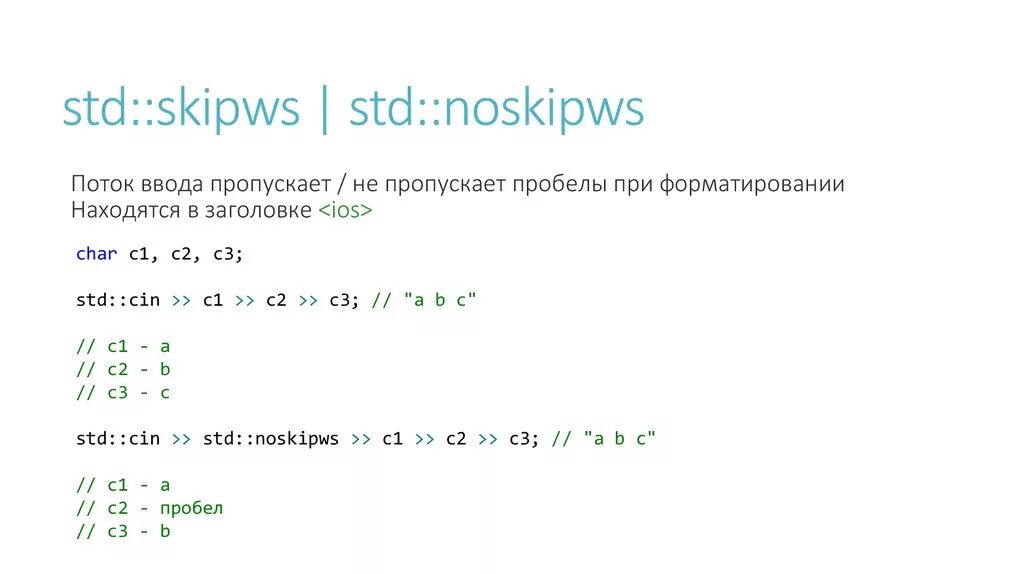 std::skipws | std::noskipws

Поток ввода пропускает / не пропускает пробелы при форматировании
Находятся в заголовке <ios>

char c1, c2, c3;

std::cin >> c1 >> c2 >> c3; // "a b c"

// c1 - a
// c2 - b
// c3 - c

std::cin >> std::noskipws >> c1 >> c2 >> c3; // "a b c"

// c1 - a
// c2 - пробел
// c3 - b